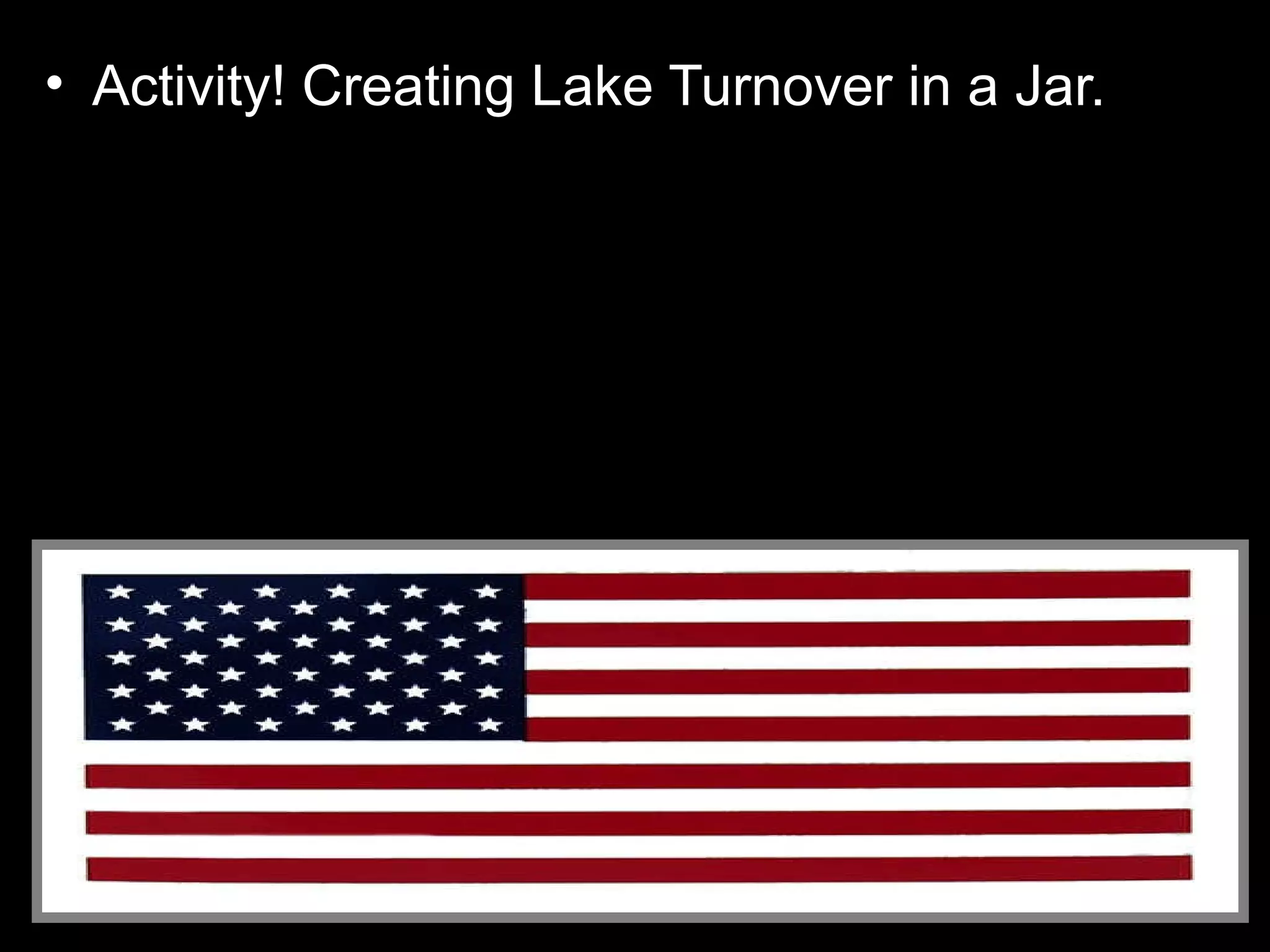 • Activity! Creating Lake Turnover in a Jar.